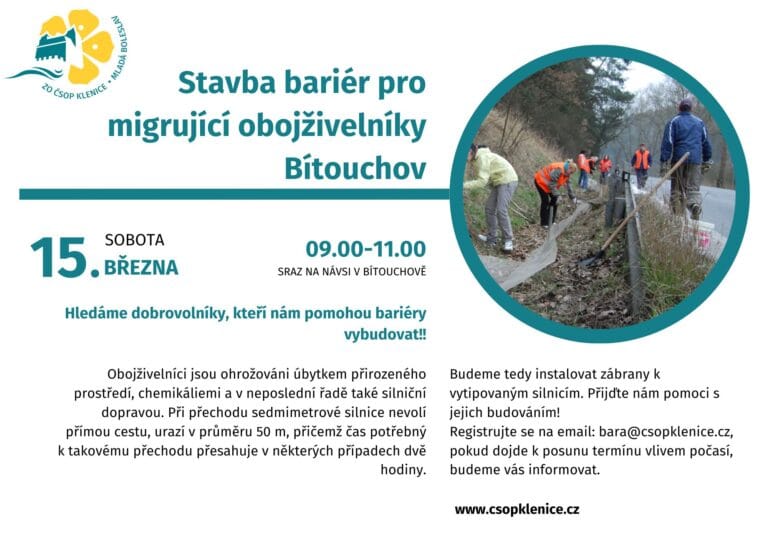 ZO ČSOP KLENICE • MLADÁ BOLESLAV

Stavba bariér pro migrující obojživelníky Bítouchov

15. SOBOTA BŘEZNA

09.00-11.00
SRAZ NA NÁVSI V BÍTOUCHOVĚ

Hledáme dobrovolníky, kteří nám pomohou bariéry vybudovat!!

Obojživelníci jsou ohrožováni úbytkem přirozeného prostředí, chemikáliemi a v neposlední řadě také silniční dopravou. Při přechodu sedmimetrové silnice nevolí přímou cestu, urazí v průměru 50 m, přičemž čas potřebný k takovému přechodu přesahuje v některých případech dvě hodiny.

Budeme tedy instalovat zábrany k vytipovaným silnicím. Přijďte nám pomoci s jejich budováním!
Registrujte se na email: bara@csopklenice.cz, pokud dojde k posunu termínu vlivem počasí, budeme vás informovat.

www.csopklenice.cz